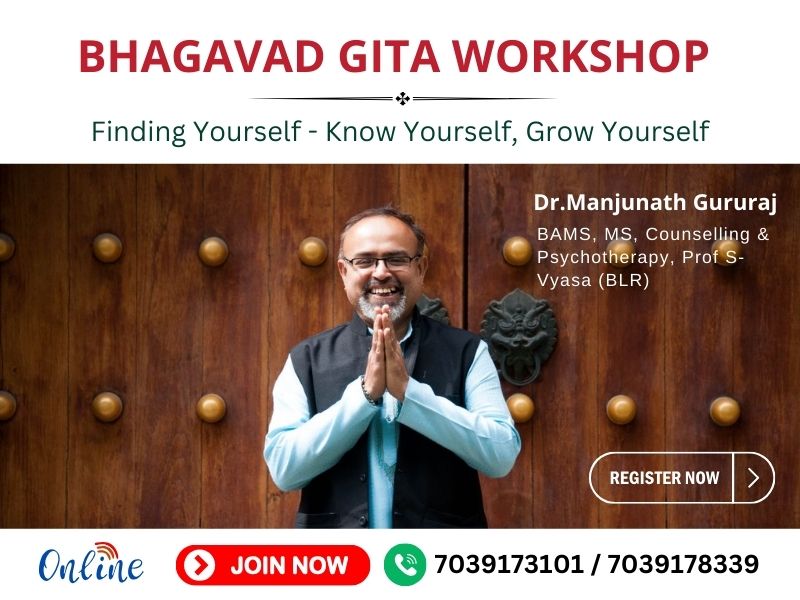 BHAGAVAD GITA WORKSHOP

Finding Yourself - Know Yourself, Grow Yourself

Dr.Manjunath Gururaj

BAMS, MS, Counselling & Psychotherapy, Prof S-Vyasa (BLR)

REGISTER NOW

Online

JOIN NOW

7039173101 / 7039178339